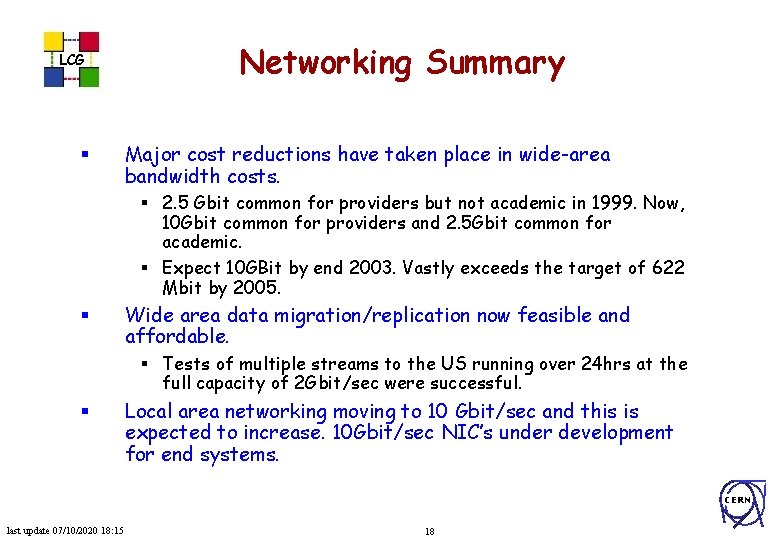 LCG

Networking Summary

▪ Major cost reductions have taken place in wide-area bandwidth costs.
▪ 2.5 Gbit common for providers but not academic in 1999. Now, 10Gbit common for providers and 2.5Gbit common for academic.
▪ Expect 10GBit by end 2003. Vastly exceeds the target of 622 Mbit by 2005.

▪ Wide area data migration/replication now feasible and affordable.
▪ Tests of multiple streams to the US running over 24hrs at the full capacity of 2Gbit/sec were successful.

▪ Local area networking moving to 10 Gbit/sec and this is expected to increase. 10Gbit/sec NIC's under development for end systems.

CERN

last update 07/10/2020 18:15

18